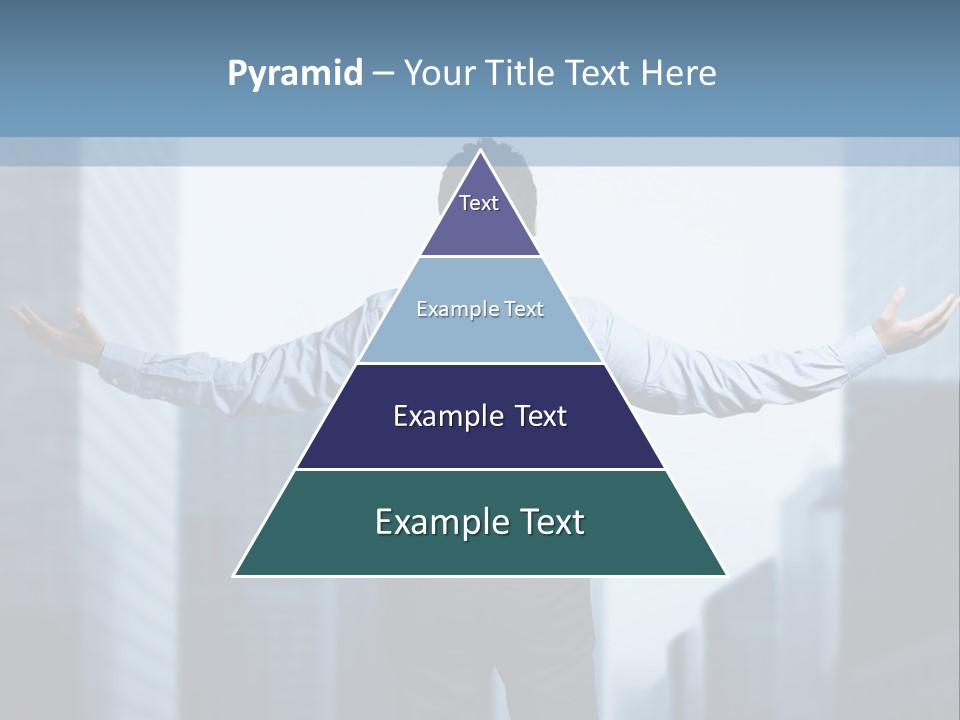 Pyramid – Your Title Text Here

Text

Example Text

Example Text

Example Text